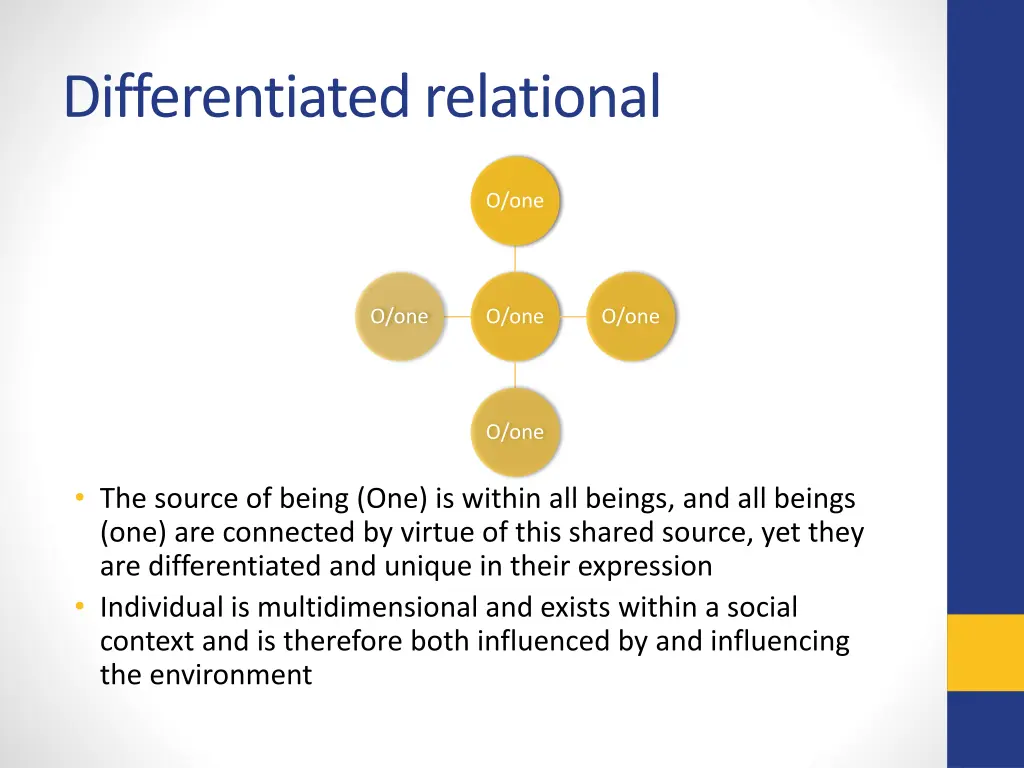 Differentiated relational

O/one

O/one

O/one

O/one

O/one

• The source of being (One) is within all beings, and all beings (one) are connected by virtue of this shared source, yet they are differentiated and unique in their expression
• Individual is multidimensional and exists within a social context and is therefore both influenced by and influencing the environment